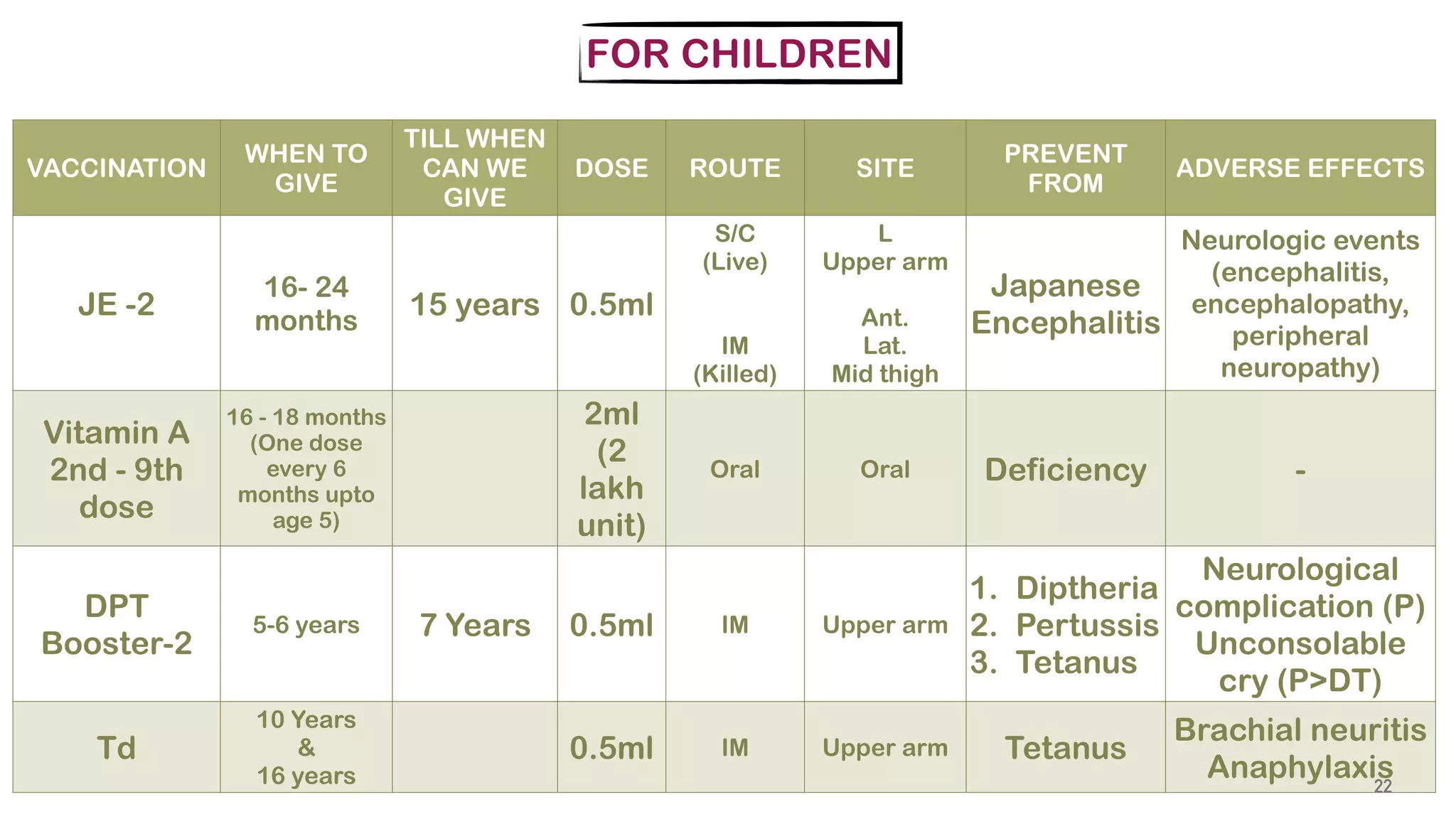 FOR CHILDREN

| VACCINATION | WHEN TO GIVE | TILL WHEN CAN WE GIVE | DOSE | ROUTE | SITE | PREVENT FROM | ADVERSE EFFECTS |
|---|---|---|---|---|---|---|---|
| JE -2 | 16- 24 months | 15 years | 0.5ml | S/C (Live) IM (Killed) | L Upper arm Ant. Lat. Mid thigh | Japanese Encephalitis | Neurologic events (encephalitis, encephalopathy, peripheral neuropathy) |
| Vitamin A 2nd - 9th dose | 16 - 18 months (One dose every 6 months upto age 5) | | 2ml (2 lakh unit) | Oral | Oral | Deficiency | - |
| DPT Booster-2 | 5-6 years | 7 Years | 0.5ml | IM | Upper arm | 1. Diptheria 2. Pertussis 3. Tetanus | Neurological complication (P) Unconsolable cry (P>DT) |
| Td | 10 Years & 16 years | | 0.5ml | IM | Upper arm | Tetanus | Brachial neuritis Anaphylaxis |

22